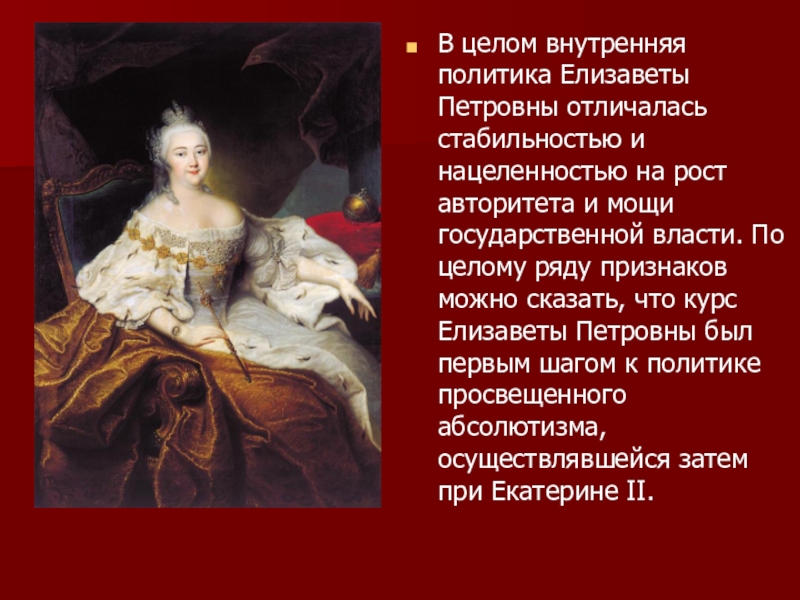 В целом внутренняя политика Елизаветы Петровны отличалась стабильностью и нацеленностью на рост авторитета и мощи государственной власти. По целому ряду признаков можно сказать, что курс Елизаветы Петровны был первым шагом к политике просвещенного абсолютизма, осуществлявшейся затем при Екатерине II.